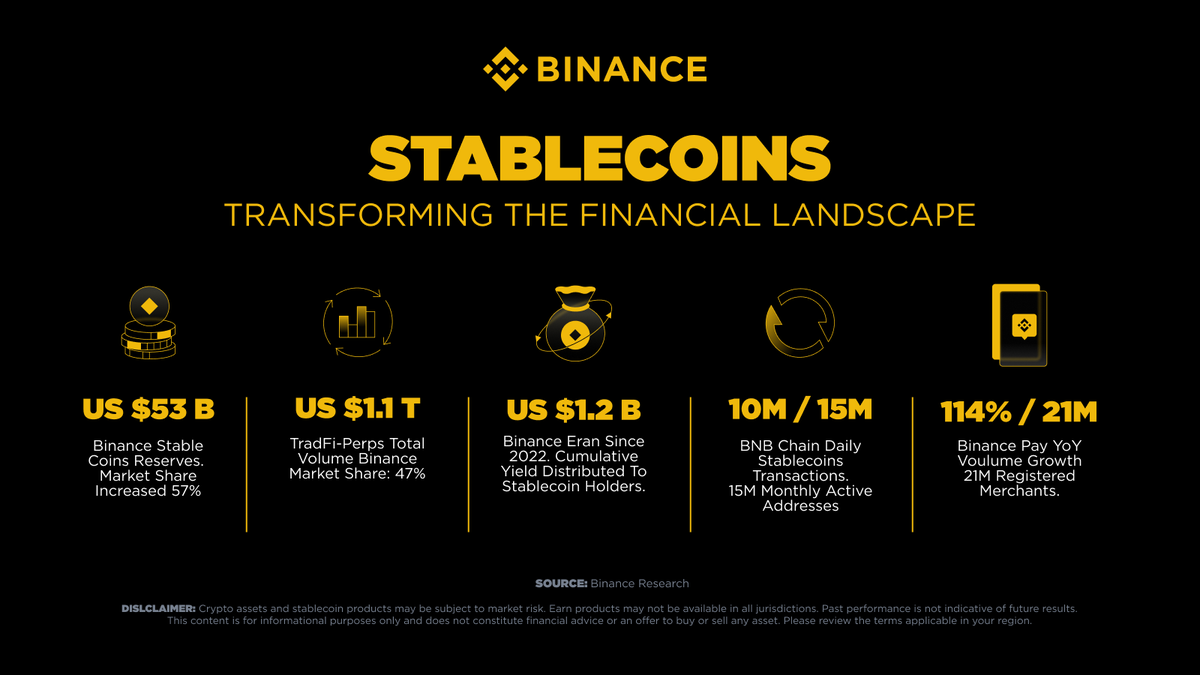 BINANCE

STABLECOINS

TRANSFORMING THE FINANCIAL LANDSCAPE

US $53 B

Binance Stable Coins Reserves. Market Share Increased 57%

US $1.1 T

TradFi-Perps Total Volume Binance Market Share: 47%

US $1.2 B

Binance Eran Since 2022. Cumulative Yield Distributed To Stablecoin Holders.

10M / 15M

BNB Chain Daily Stablecoins Transactions. 15M Monthly Active Addresses

114% / 21M

Binance Pay YoY Voulume Growth 21M Registered Merchants.

SOURCE: Binance Research

DISLCLAIMER: Crypto assets and stablecoin products may be subject to market risk. Earn products may not be available in all jurisdictions. Past performance is not indicative of future results. This content is for informational purposes only and does not constitute financial advice or an offer to buy or sell any asset. Please review the terms applicable in your region.